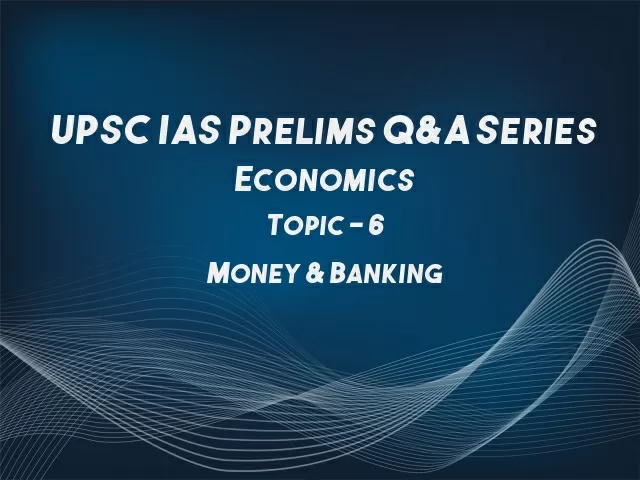 UPSC IAS Prelims Q&A Series
Economics
Topic - 6
Money & Banking